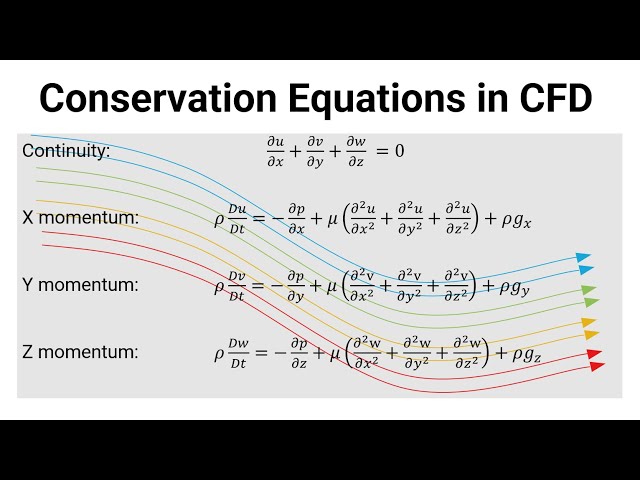 Conservation Equations in CFD

Continuity: $\frac{\partial u}{\partial x} + \frac{\partial v}{\partial y} + \frac{\partial w}{\partial z} = 0$

X momentum: $\rho \frac{Du}{Dt} = -\frac{\partial p}{\partial x} + \mu \left( \frac{\partial^2 u}{\partial x^2} + \frac{\partial^2 u}{\partial y^2} + \frac{\partial^2 u}{\partial z^2} \right) + \rho g_x$

Y momentum: $\rho \frac{Dv}{Dt} = -\frac{\partial p}{\partial y} + \mu \left( \frac{\partial^2 v}{\partial x^2} + \frac{\partial^2 v}{\partial y^2} + \frac{\partial^2 v}{\partial z^2} \right) + \rho g_y$

Z momentum: $\rho \frac{Dw}{Dt} = -\frac{\partial p}{\partial z} + \mu \left( \frac{\partial^2 w}{\partial x^2} + \frac{\partial^2 w}{\partial y^2} + \frac{\partial^2 w}{\partial z^2} \right) + \rho g_z$